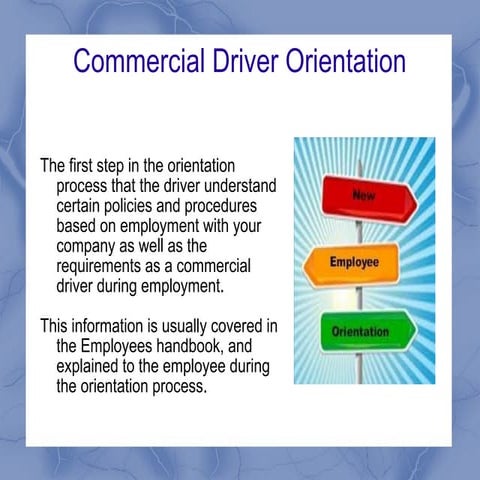 Commercial Driver Orientation

The first step in the orientation process that the driver understand certain policies and procedures based on employment with your company as well as the requirements as a commercial driver during employment.

This information is usually covered in the Employees handbook, and explained to the employee during the orientation process.

New

Employee

Orientation